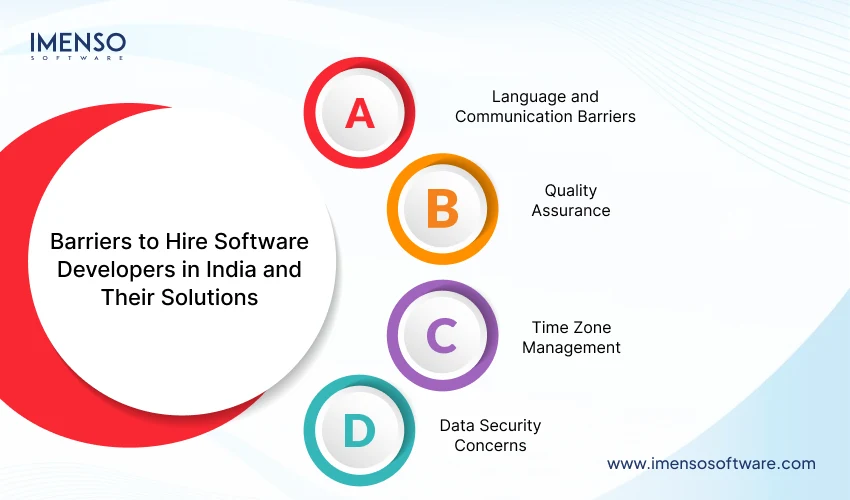 IMENSO
SOFTWARE

Barriers to Hire Software Developers in India and Their Solutions

A
Language and Communication Barriers

B
Quality Assurance

C
Time Zone Management

D
Data Security Concerns

www.imensosoftware.com